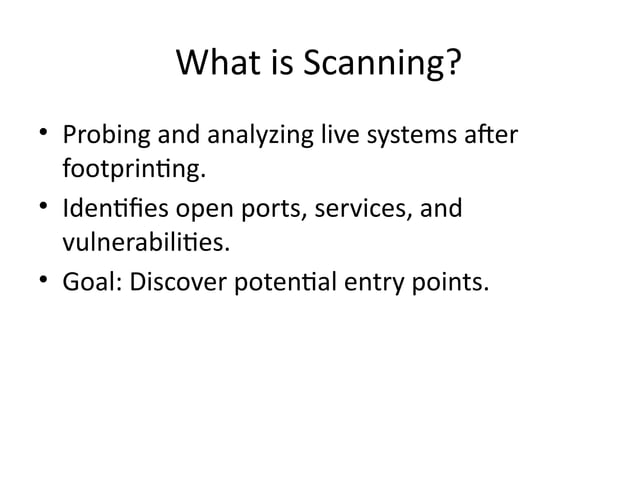 What is Scanning?

• Probing and analyzing live systems after footprinting.

• Identifies open ports, services, and vulnerabilities.

• Goal: Discover potential entry points.